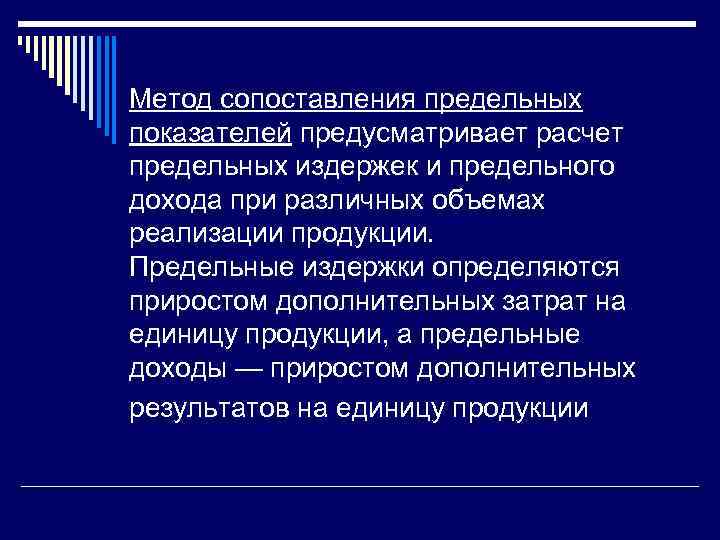 Метод сопоставления предельных показателей предусматривает расчет предельных издержек и предельного дохода при различных объемах реализации продукции. Предельные издержки определяются приростом дополнительных затрат на единицу продукции, а предельные доходы — приростом дополнительных результатов на единицу продукции